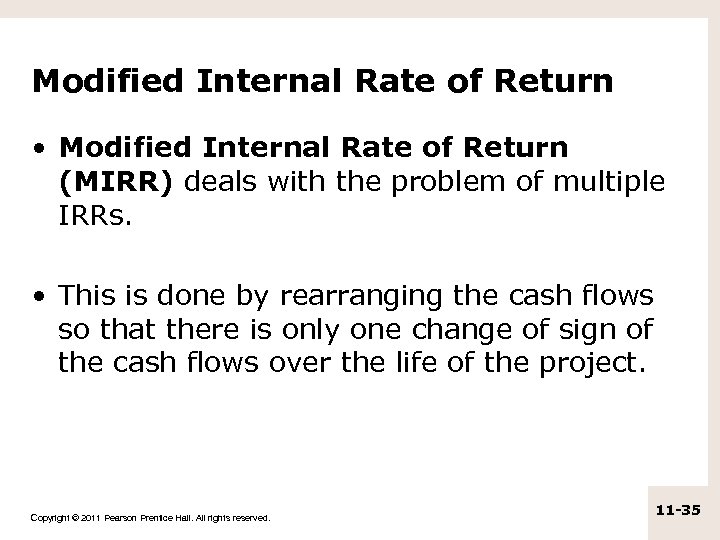 Modified Internal Rate of Return

• Modified Internal Rate of Return (MIRR) deals with the problem of multiple IRRs.

• This is done by rearranging the cash flows so that there is only one change of sign of the cash flows over the life of the project.

Copyright © 2011 Pearson Prentice Hall. All rights reserved.

11-35